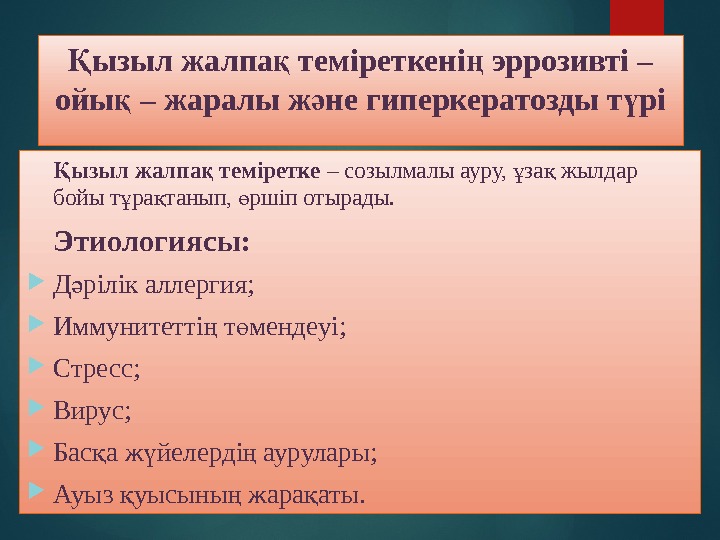 Қызыл жалпақ теміреткенің эррозивті – ойық – жаралы және гиперкератозды түрі

Қызыл жалпақ теміретке – созылмалы ауру, ұзақ жылдар бойы тұрақтанып, өршіп отырады.

Этиологиясы:

Дәрілік аллергия;

Иммунитеттің төмендеуі;

Стресс;

Вирус;

Басқа жүйелердің аурулары;

Ауыз қуысының жарақаты.